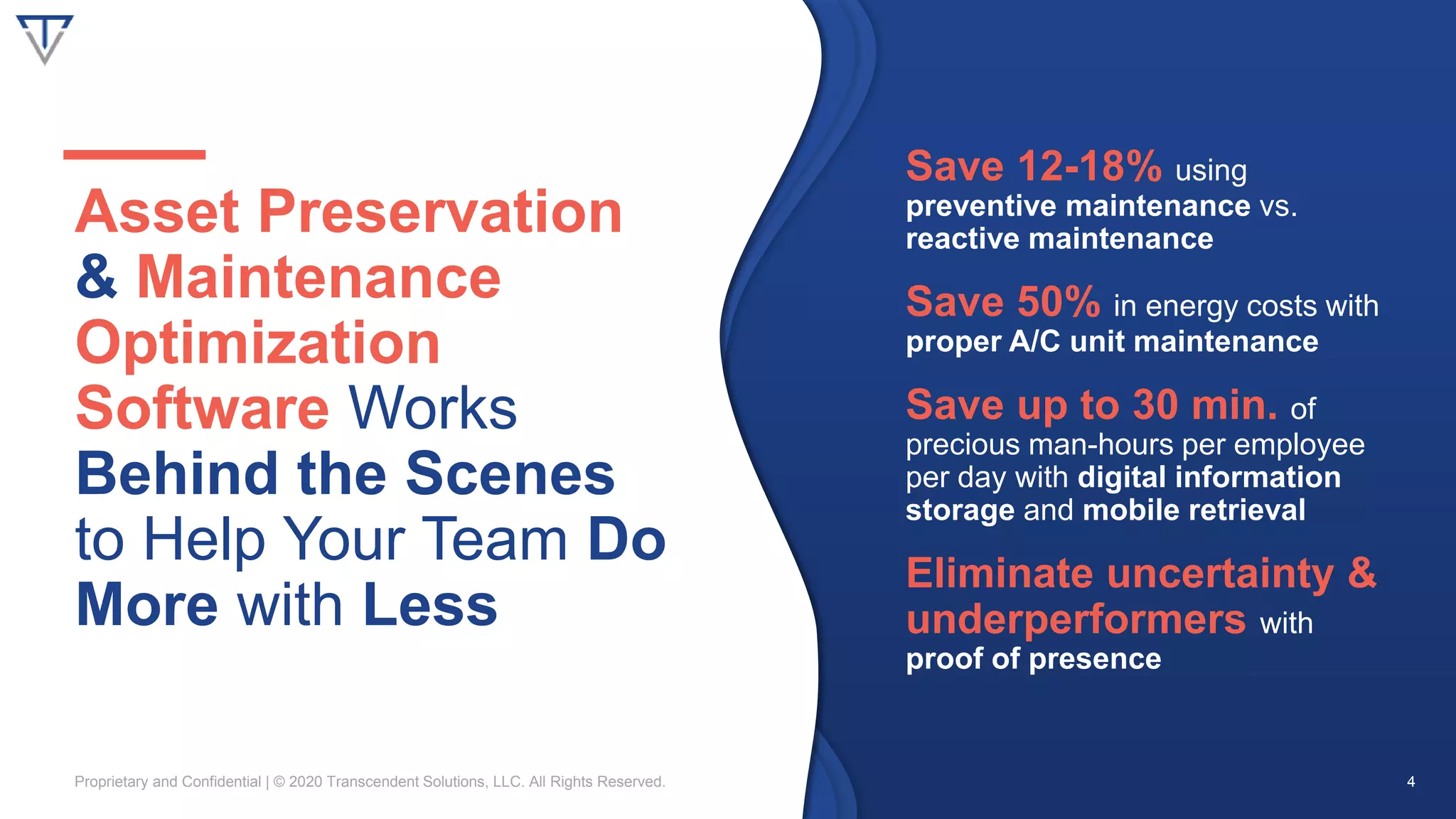 Asset Preservation & Maintenance Optimization Software Works Behind the Scenes to Help Your Team Do More with Less

Save 12-18% using preventive maintenance vs. reactive maintenance

Save 50% in energy costs with proper A/C unit maintenance

Save up to 30 min. of precious man-hours per employee per day with digital information storage and mobile retrieval

Eliminate uncertainty & underperformers with proof of presence

Proprietary and Confidential | © 2020 Transcendent Solutions, LLC. All Rights Reserved.

4